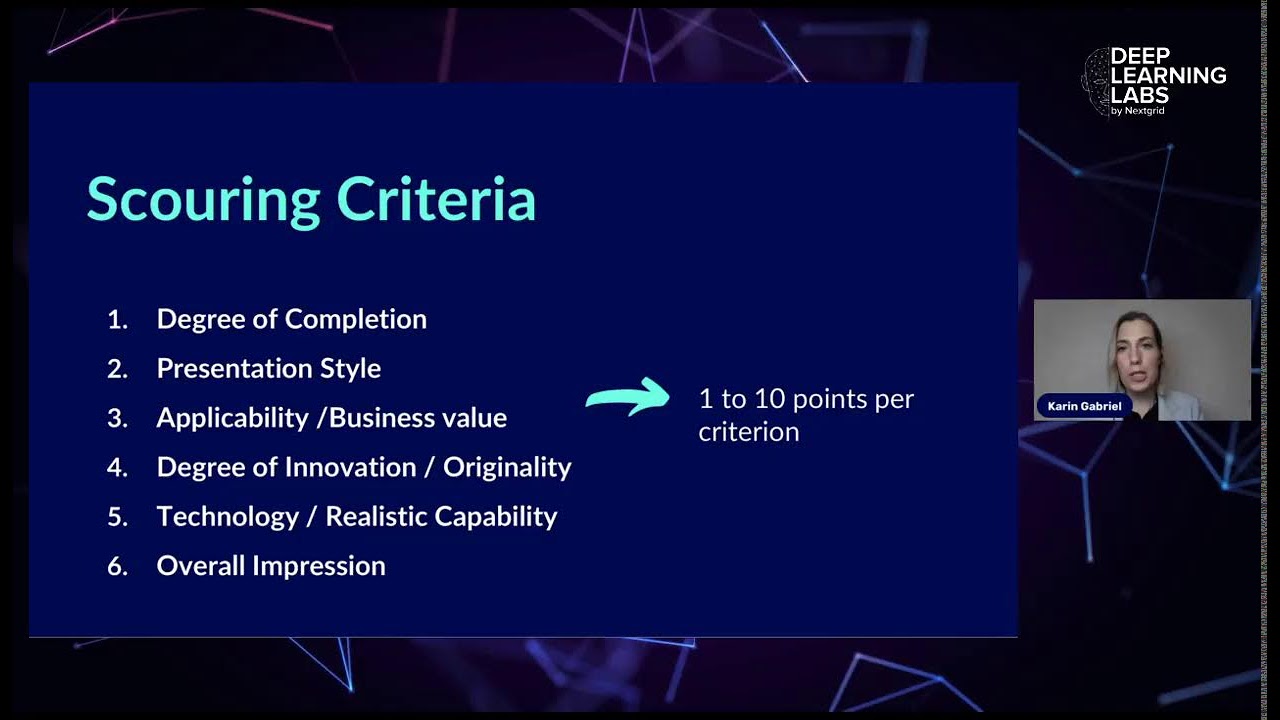 DEEP LEARNING LABS
by Nextgrid

Scouring Criteria

1. Degree of Completion
2. Presentation Style
3. Applicability /Business value
4. Degree of Innovation / Originality
5. Technology / Realistic Capability
6. Overall Impression

1 to 10 points per criterion

Karin Gabriel